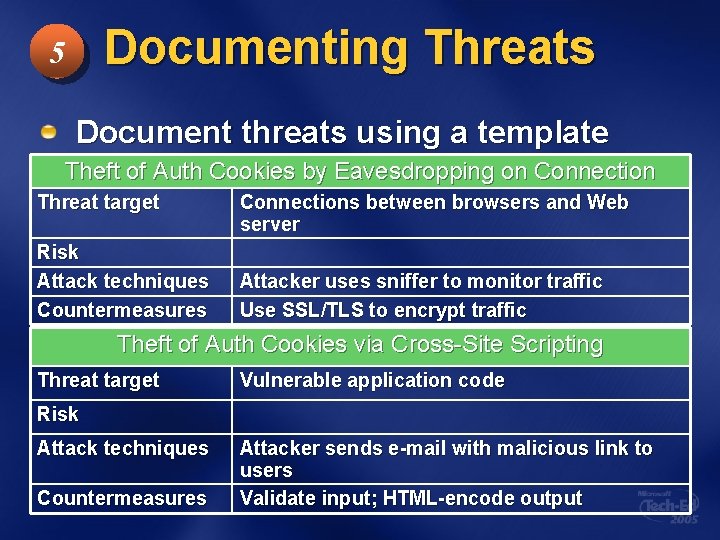 5 Documenting Threats

Document threats using a template

| Theft of Auth Cookies by Eavesdropping on Connection | |
|---|---|
| Threat target | Connections between browsers and Web server |
| Risk | |
| Attack techniques | Attacker uses sniffer to monitor traffic |
| Countermeasures | Use SSL/TLS to encrypt traffic |

| Theft of Auth Cookies via Cross-Site Scripting | |
|---|---|
| Threat target | Vulnerable application code |
| Risk | |
| Attack techniques | Attacker sends e-mail with malicious link to users |
| Countermeasures | Validate input; HTML-encode output |

Microsoft Tech-Ed 2005